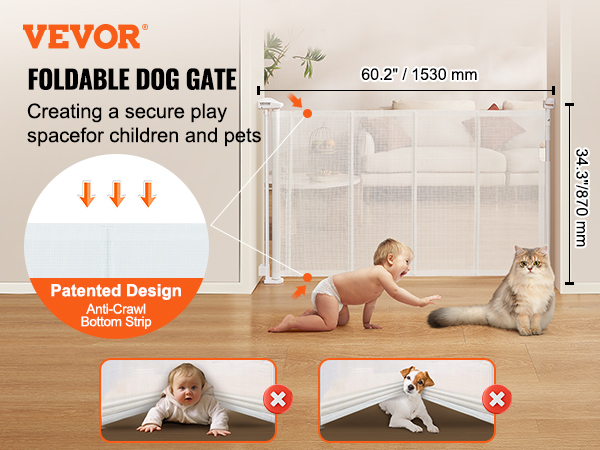 VEVOR®

FOLDABLE DOG GATE

Creating a secure play spacefor children and pets

60.2" / 1530 mm

34.3"/870 mm

Patented Design

Anti-Crawl Bottom Strip